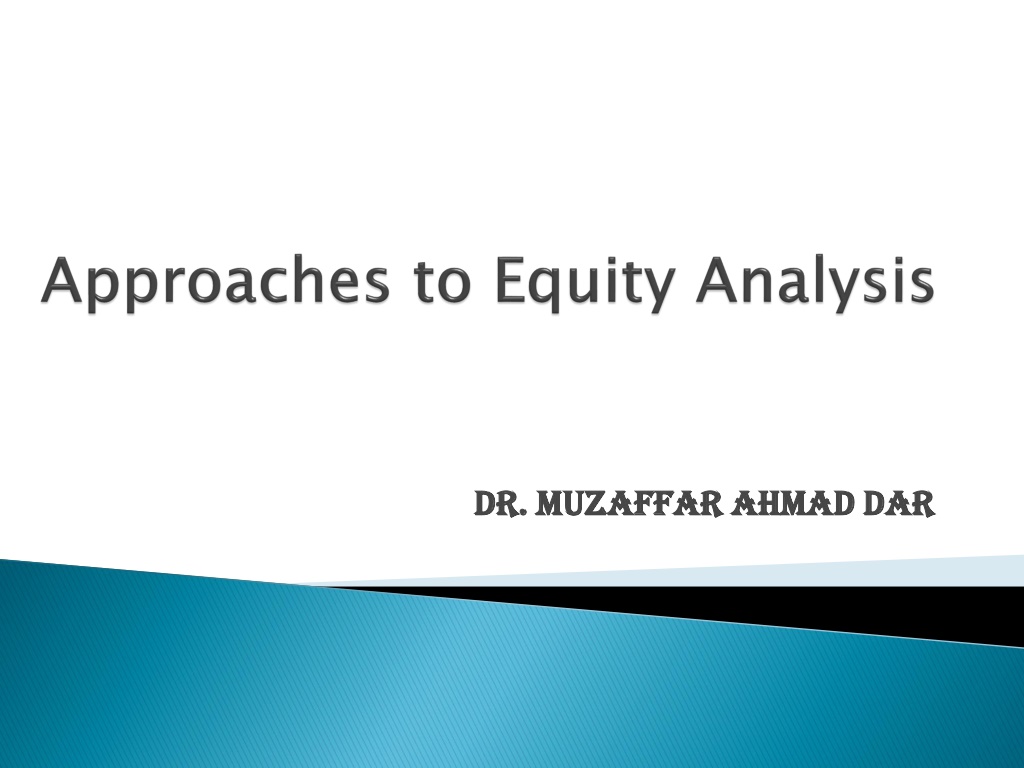 Approaches to Equity Analysis

DR. MUZAFFAR AHMAD DAR